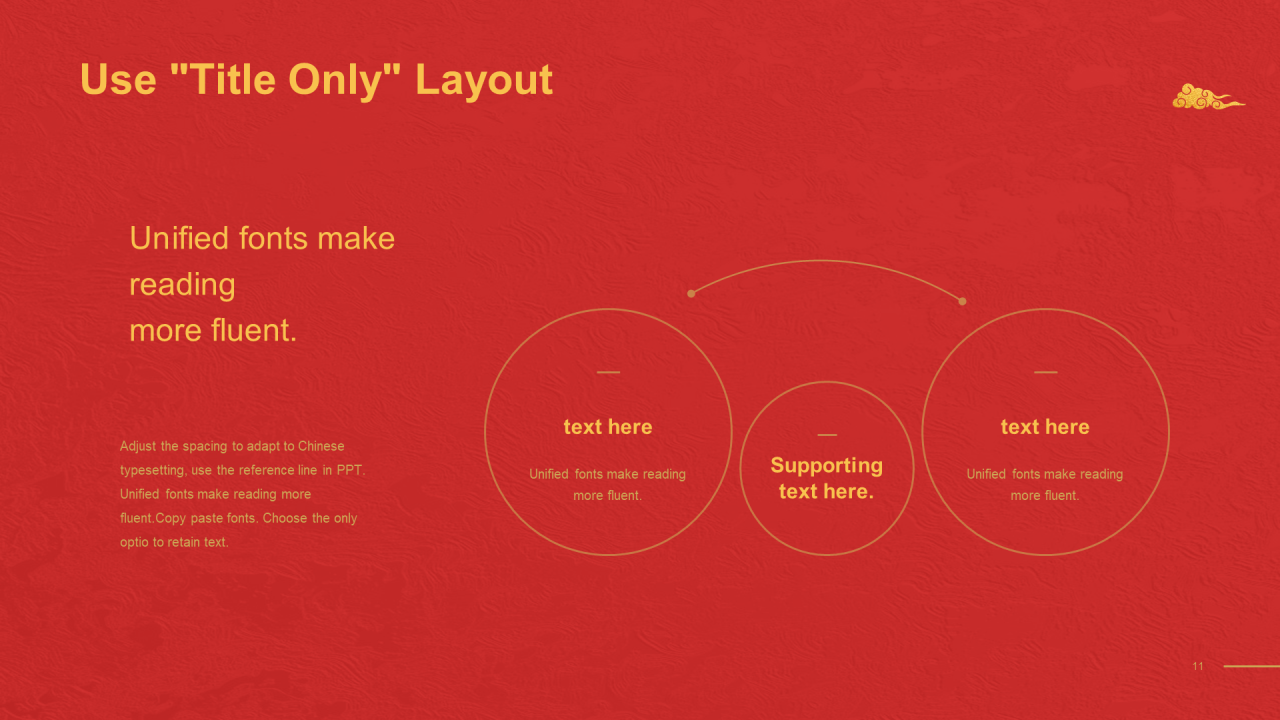 Use "Title Only" Layout

Unified fonts make reading
more fluent.

Adjust the spacing to adapt to Chinese typesetting, use the reference line in PPT. Unified fonts make reading more fluent.Copy paste fonts. Choose the only optio to retain text.

text here

Unified fonts make reading more fluent.

Supporting text here.

text here

Unified fonts make reading more fluent.

11